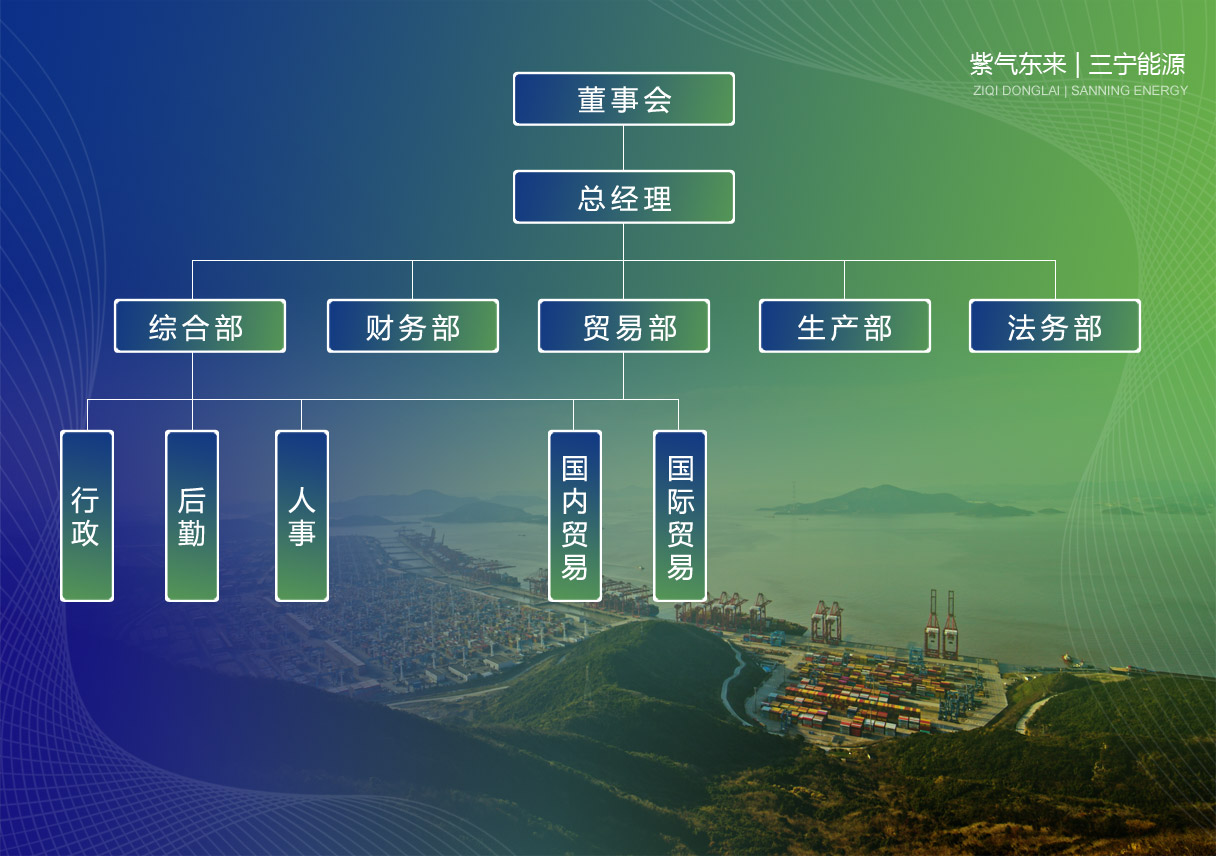 紫气东来 | 三宁能源
ZIQI DONGLAI | SANNING ENERGY

董事会

总经理

综合部

财务部

贸易部

生产部

法务部

行政

后勤

人事

国内贸易

国际贸易